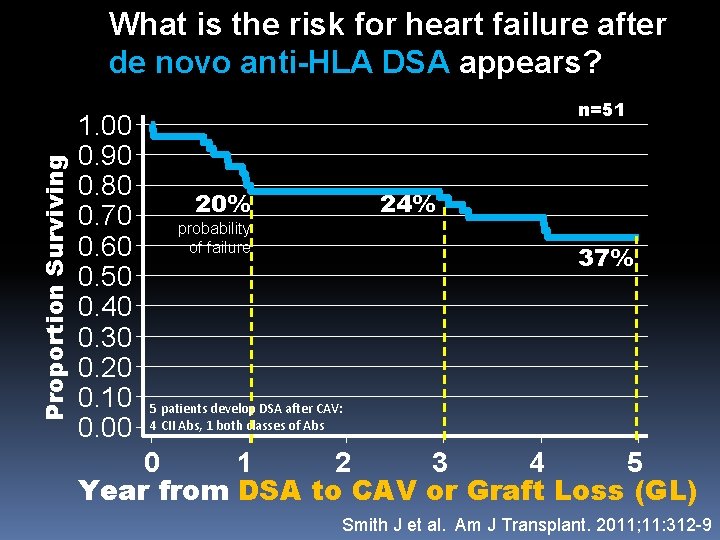 What is the risk for heart failure after de novo anti-HLA DSA appears?

n=51

Proportion Surviving

1.00
0.90
0.80
0.70
0.60
0.50
0.40
0.30
0.20
0.10
0.00

20%
probability of failure

24%

37%

5 patients develop DSA after CAV:
4 CII Abs, 1 both classes of Abs

0 1 2 3 4 5

Year from DSA to CAV or Graft Loss (GL)

Smith J et al. Am J Transplant. 2011;11:312-9